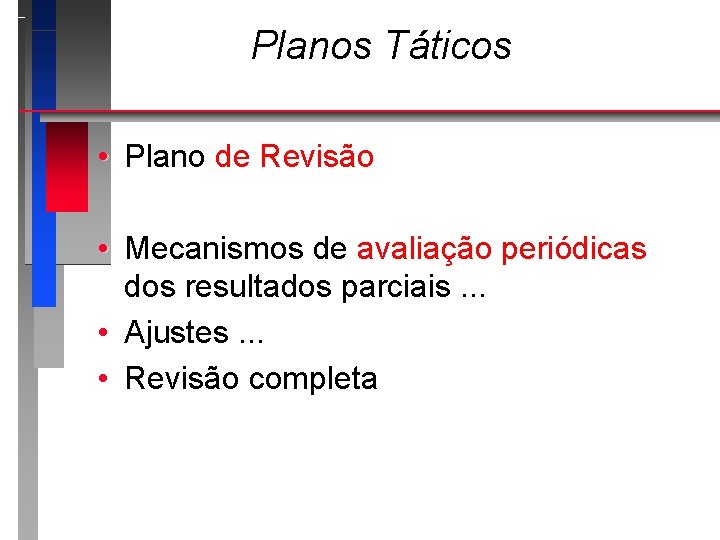 Planos Táticos

• Plano de Revisão

• Mecanismos de avaliação periódicas dos resultados parciais ...
• Ajustes ...
• Revisão completa